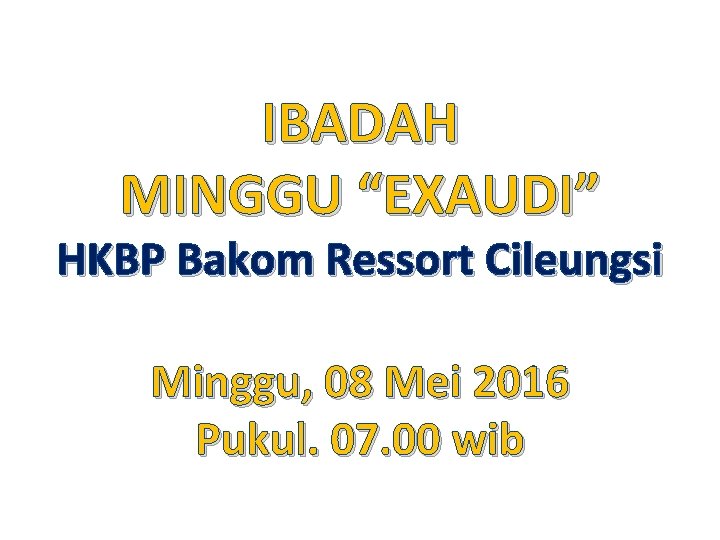 IBADAH
MINGGU “EXAUDI”
HKBP Bakom Ressort Cileungsi

Minggu, 08 Mei 2016
Pukul. 07.00 wib